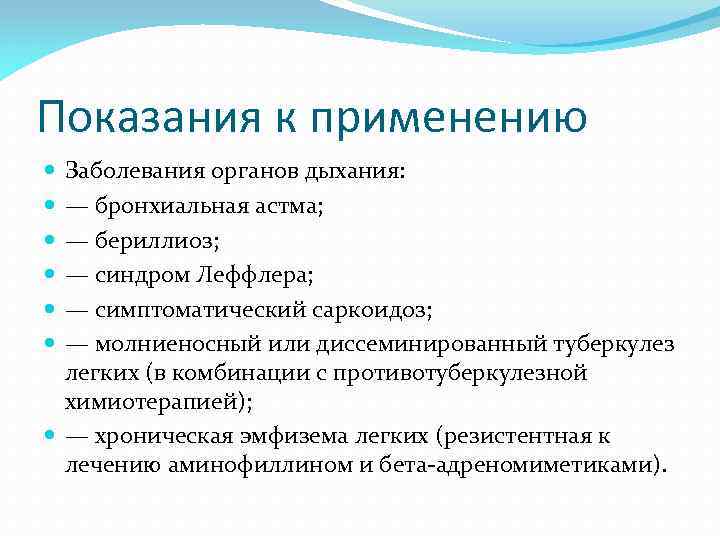 Показания к применению

Заболевания органов дыхания:

— бронхиальная астма;

— бериллиоз;

— синдром Леффлера;

— симптоматический саркоидоз;

— молниеносный или диссеминированный туберкулез легких (в комбинации с противотуберкулезной химиотерапией);

— хроническая эмфизема легких (резистентная к лечению аминофиллином и бета-адреномиметиками).